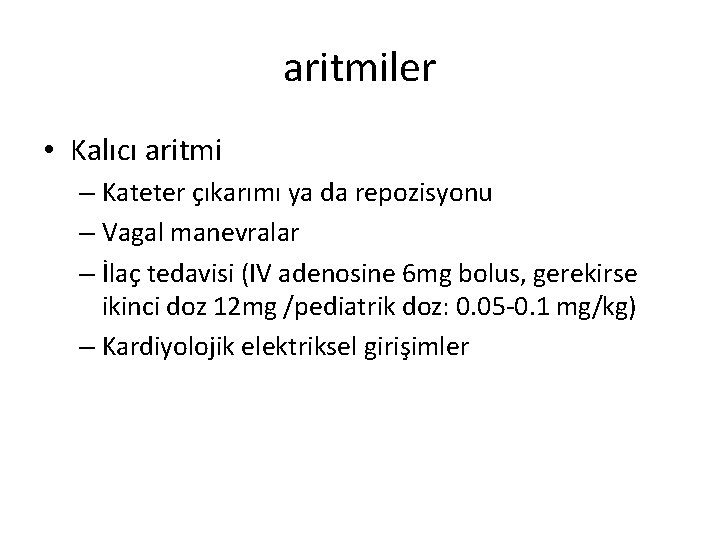 aritmiler

• Kalıcı aritmi
– Kateter çıkarımı ya da repozisyonu
– Vagal manevralar
– İlaç tedavisi (IV adenosine 6mg bolus, gerekirse ikinci doz 12mg /pediatrik doz: 0.05-0.1 mg/kg)
– Kardiyolojik elektriksel girişimler